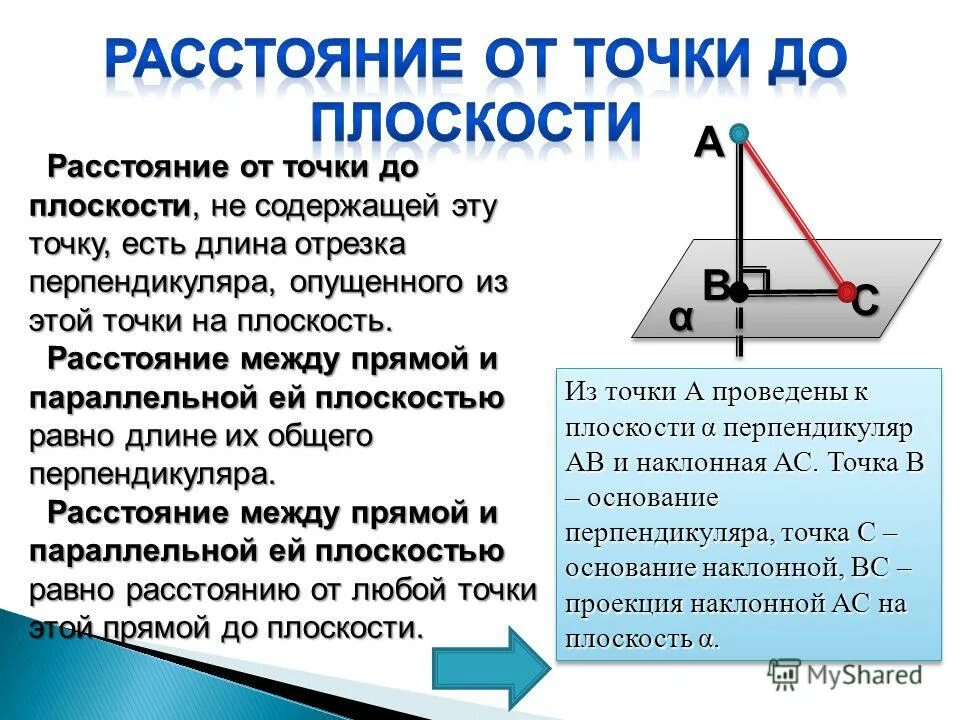 РАССТОЯНИЕ ОТ ТОЧКИ ДО ПЛОСКОСТИ

Расстояние от точки до плоскости, не содержащей эту точку, есть длина отрезка перпендикуляра, опущенного из этой точки на плоскость.

Расстояние между прямой и параллельной ей плоскостью равно длине их общего перпендикуляра.

Расстояние между прямой и параллельной ей плоскостью равно расстоянию от любой точки этой прямой до плоскости.

A

B

C

α

Из точки А проведены к плоскости α перпендикуляр АВ и наклонная АС. Точка В – основание перпендикуляра, точка С – основание наклонной, ВС – проекция наклонной АС на плоскость α.

MyShared